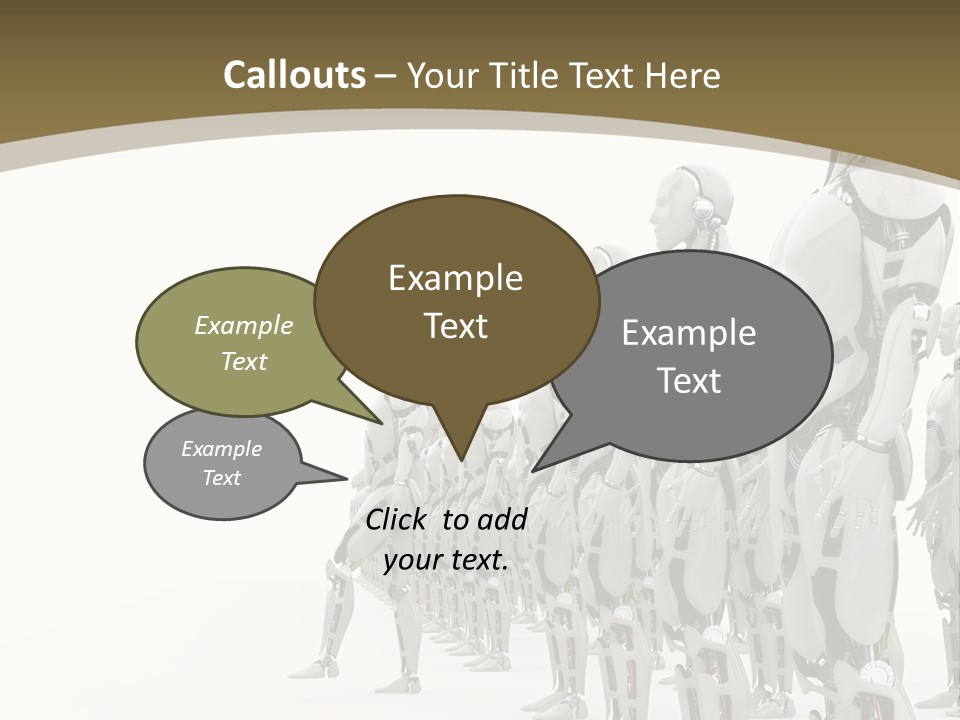 Callouts – Your Title Text Here

Example Text

Example Text

Example Text

Example Text

Click to add your text.